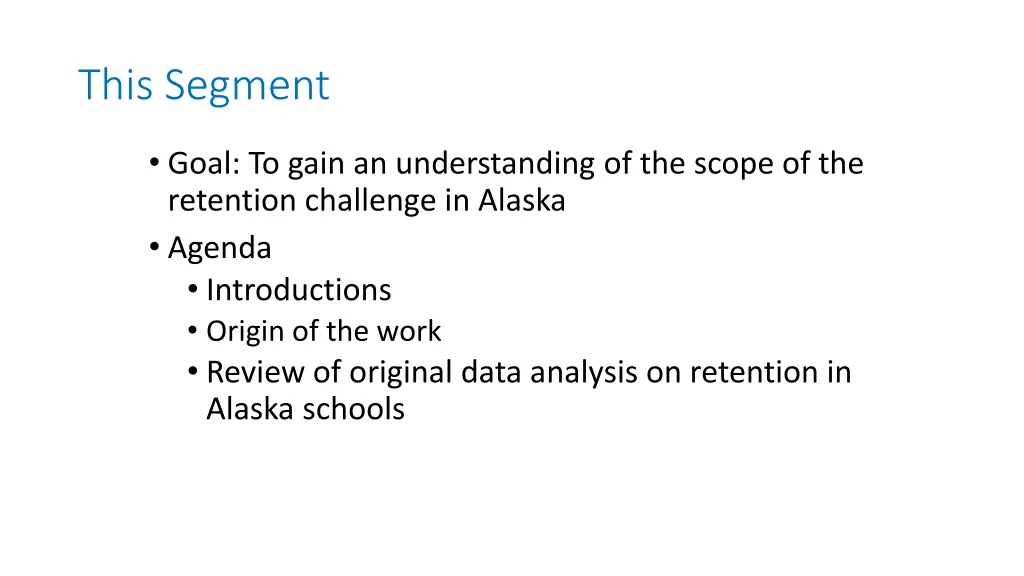 This Segment

• Goal: To gain an understanding of the scope of the retention challenge in Alaska
• Agenda
  • Introductions
  • Origin of the work
  • Review of original data analysis on retention in Alaska schools